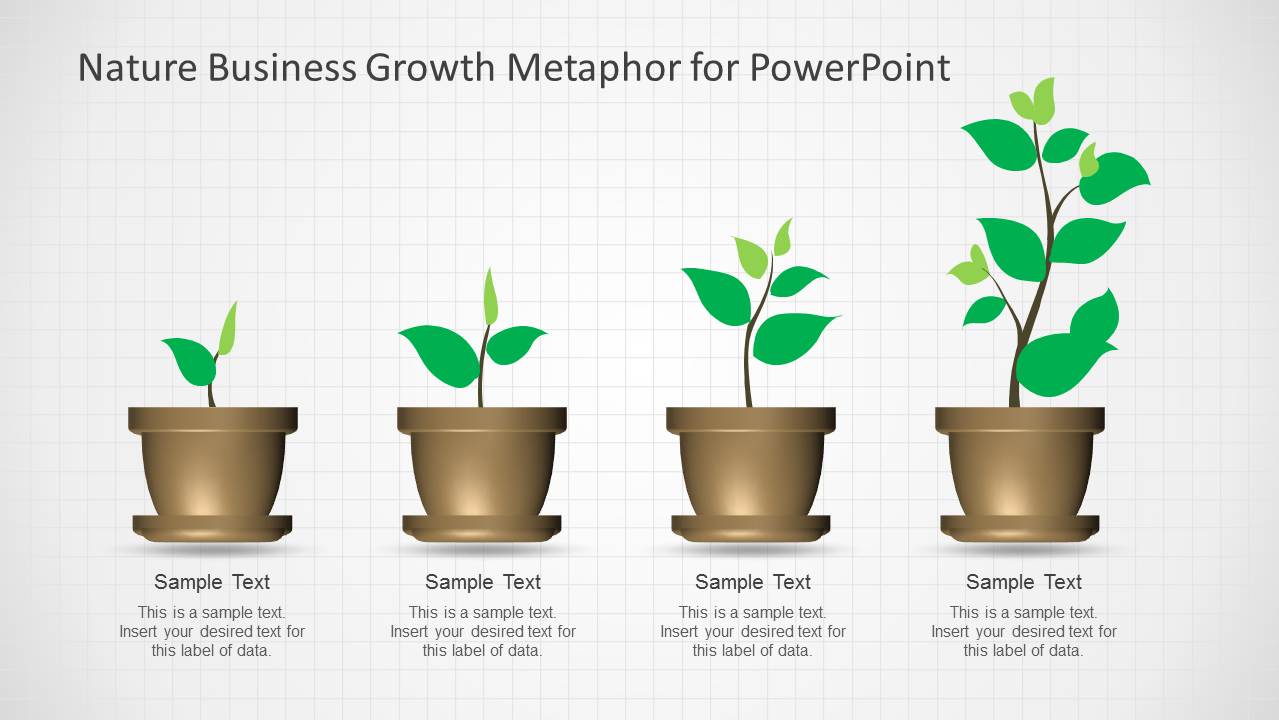 Nature Business Growth Metaphor for PowerPoint

Sample Text

This is a sample text. Insert your desired text for this label of data.

Sample Text

This is a sample text. Insert your desired text for this label of data.

Sample Text

This is a sample text. Insert your desired text for this label of data.

Sample Text

This is a sample text. Insert your desired text for this label of data.